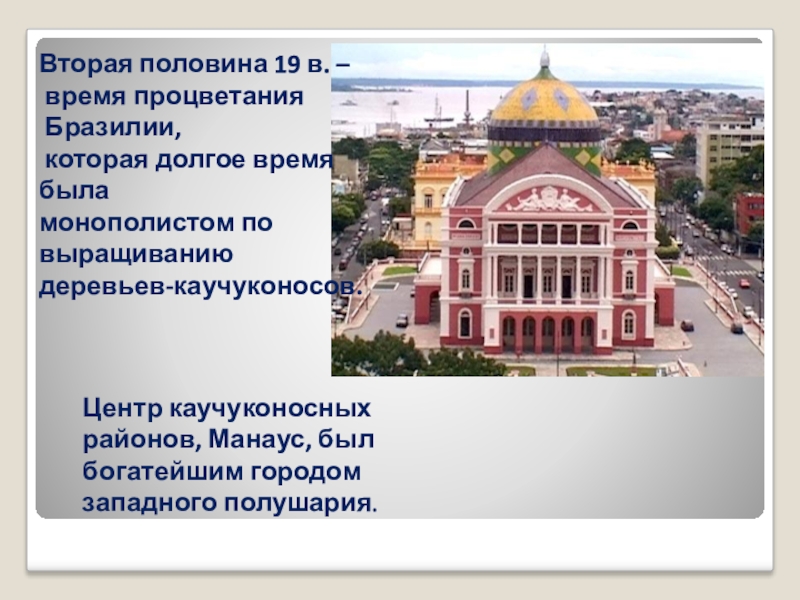 Вторая половина 19 в. – время процветания Бразилии, которая долгое время была монополистом по выращиванию деревьев-каучуконосов.

Центр каучуконосных районов, Манаус, был богатейшим городом западного полушария.